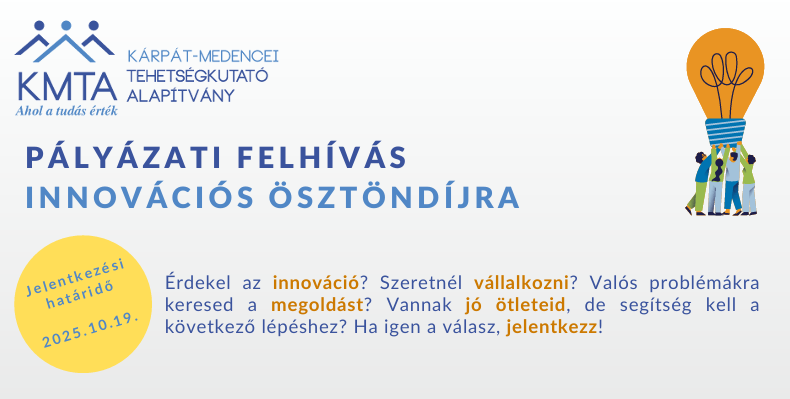 KMTA
Ahol a tudás érték
KÁRPÁT-MEDENCEI TEHETSÉGKUTATÓ ALAPÍTVÁNY

PÁLYÁZATI FELHÍVÁS
INNOVÁCIÓS ÖSZTÖNDÍJRA

Jelentkezési határidő
2025.10.19.

Érdekel az innováció? Szeretnél vállalkozni? Valós problémákra keresed a megoldást? Vannak jó ötleteid, de segítség kell a következő lépéshez? Ha igen a válasz, jelentkezz!